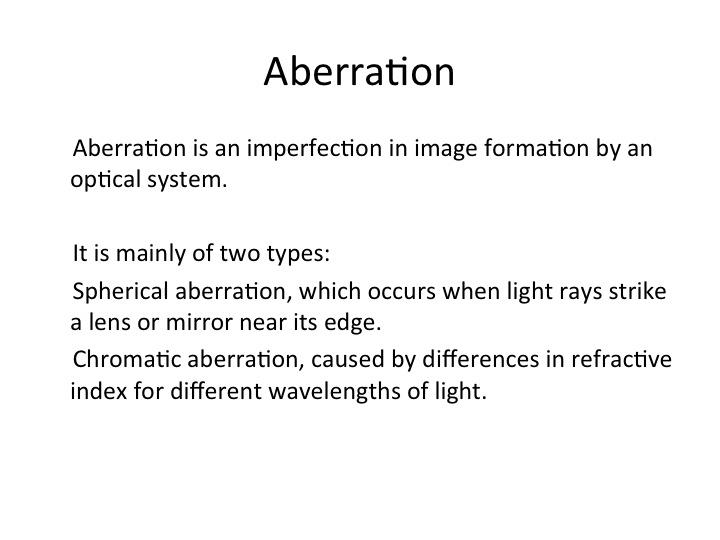 Aberration

Aberration is an imperfection in image formation by an optical system.

It is mainly of two types:

Spherical aberration, which occurs when light rays strike a lens or mirror near its edge.

Chromatic aberration, caused by differences in refractive index for different wavelengths of light.